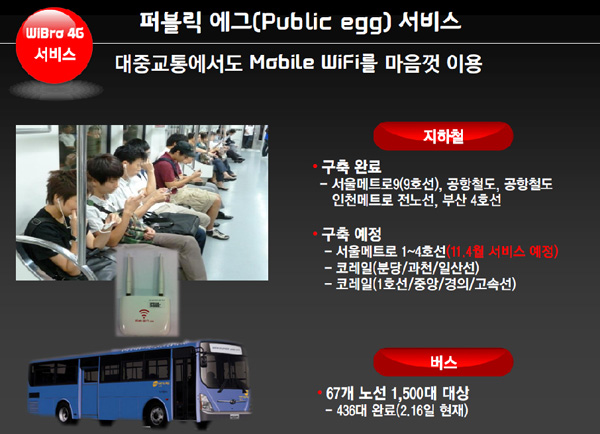 WiBro 4G 서비스

퍼블릭 에그(Public egg) 서비스

대중교통에서도 Mobile WiFi를 마음껏 이용

지하철

• 구축 완료
- 서울메트로9(9호선), 공항철도, 공항철도 인천메트로 전노선, 부산 4호선

• 구축 예정
- 서울메트로 1~4호선(11.4월 서비스 예정)
- 코레일(분당/과천/일산선)
- 코레일(1호선/중앙/경의/고속선)

버스

• 67개 노선 1,500대 대상
- 436대 완료(2.16일 현재)